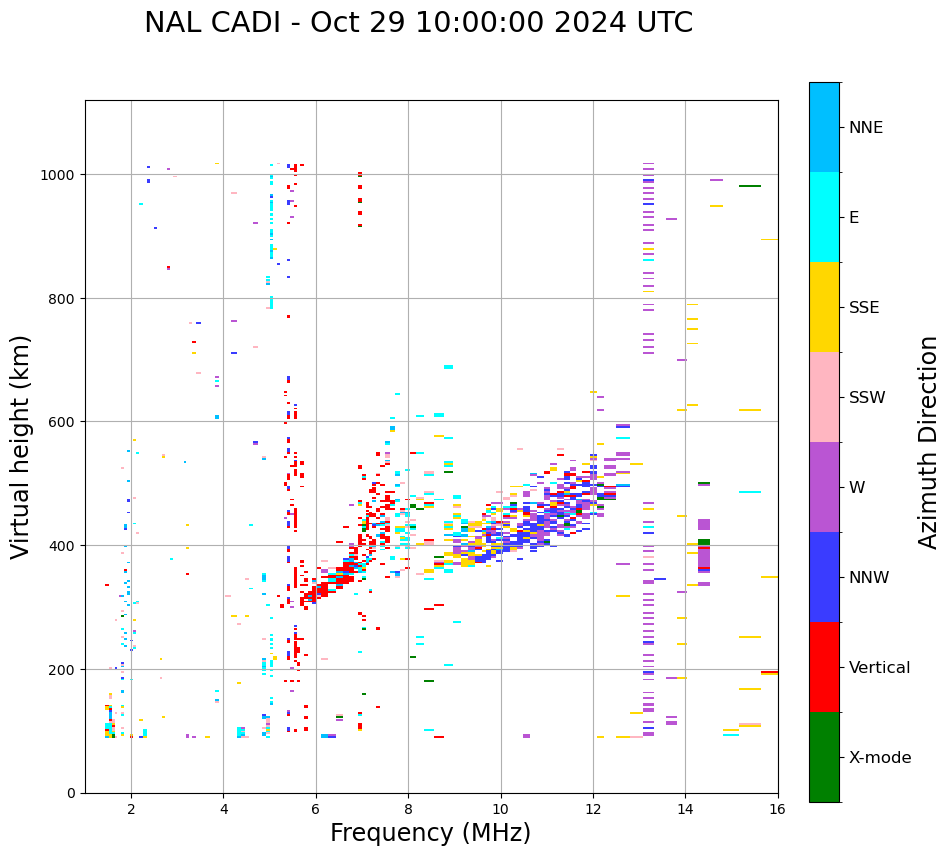 NAL CADI - Oct 29 10:00:00 2024 UTC

Virtual height (km)

1000
800
600
400
200
0

2
4
6
8
10
12
14
16

Frequency (MHz)

NNE
E
SSE
SSW
W
NNW
Vertical
X-mode

Azimuth Direction